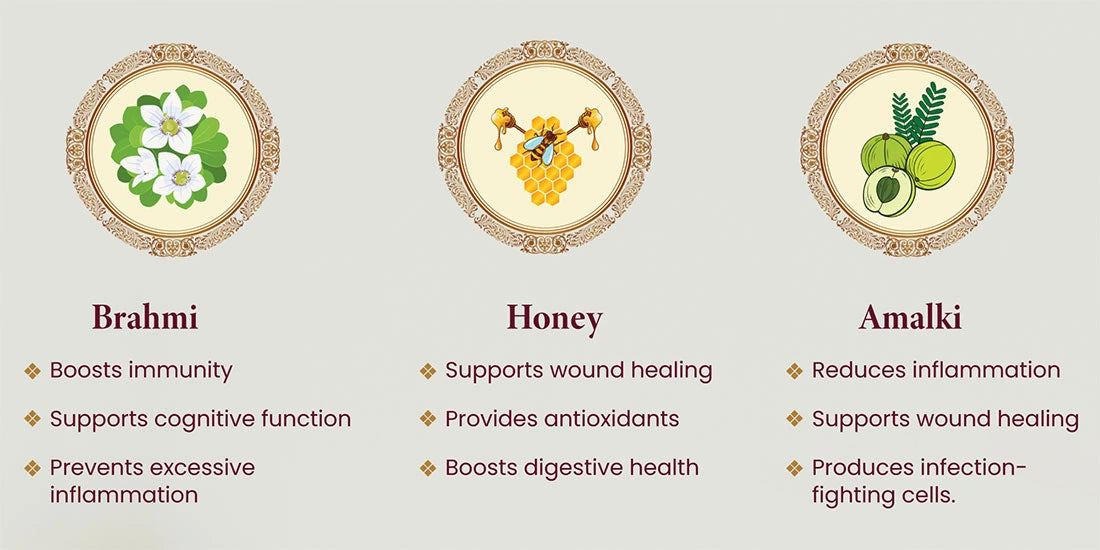 Brahmi

❖ Boosts immunity

❖ Supports cognitive function

❖ Prevents excessive inflammation

Honey

❖ Supports wound healing

❖ Provides antioxidants

❖ Boosts digestive health

Amalki

❖ Reduces inflammation

❖ Supports wound healing

❖ Produces infection-fighting cells.